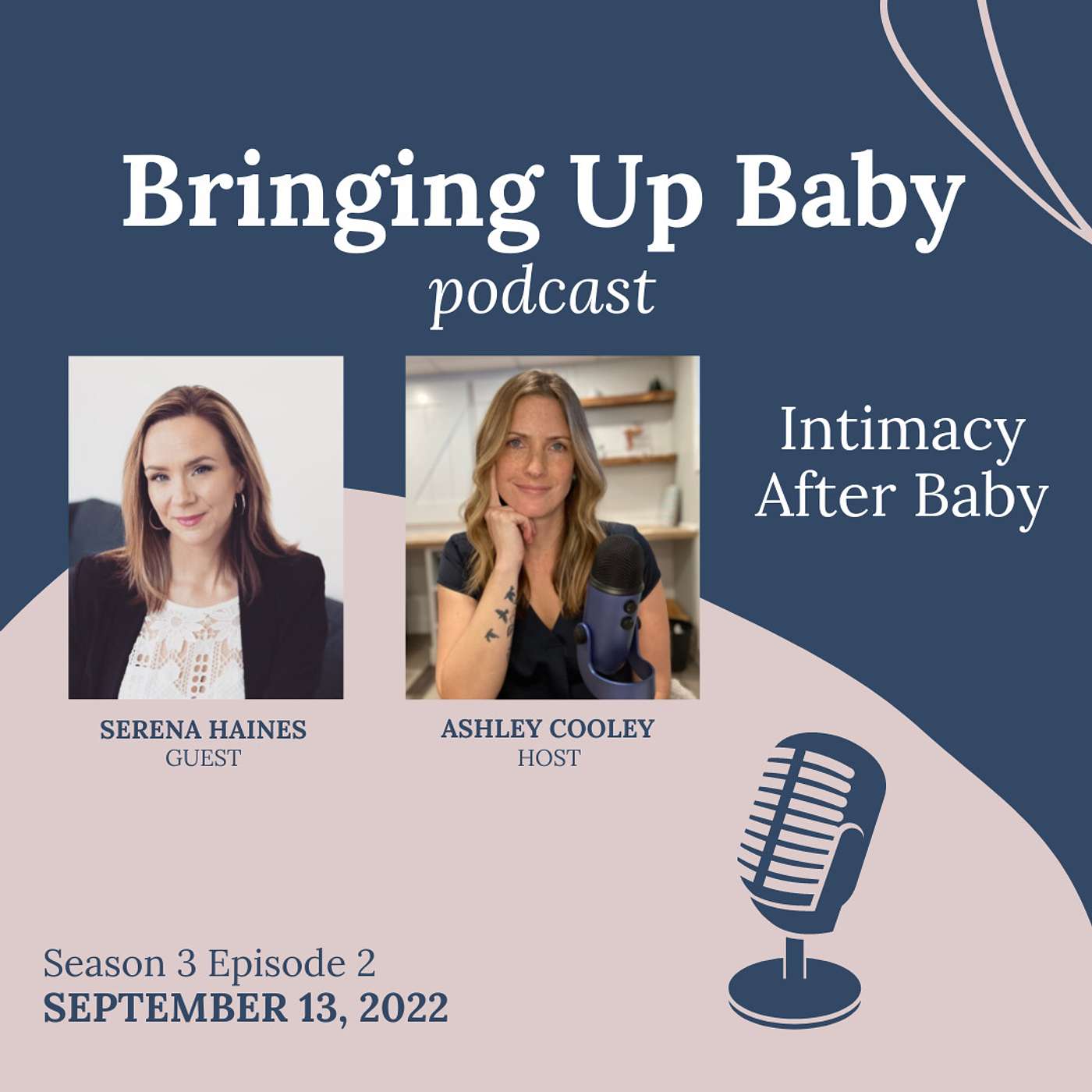 Bringing Up Baby
podcast

Intimacy After Baby

SERENA HAINES
GUEST

ASHLEY COOLEY
HOST

Season 3 Episode 2
SEPTEMBER 13, 2022